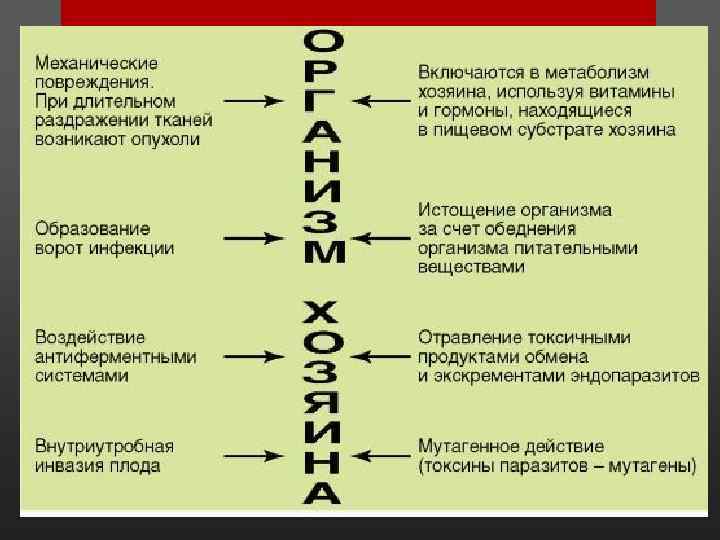 ОРГАНИЗМ ХОЗЯИНА

Механические повреждения. При длительном раздражении тканей возникают опухоли

Образование ворот инфекции

Воздействие антиферментными системами

Внутриутробная инвазия плода

Включаются в метаболизм хозяина, используя витамины и гормоны, находящиеся в пищевом субстрате хозяина

Истощение организма за счет обеднения организма питательными веществами

Отравление токсичными продуктами обмена и экскрементами эндопаразитов

Мутагенное действие (токсины паразитов – мутагены)